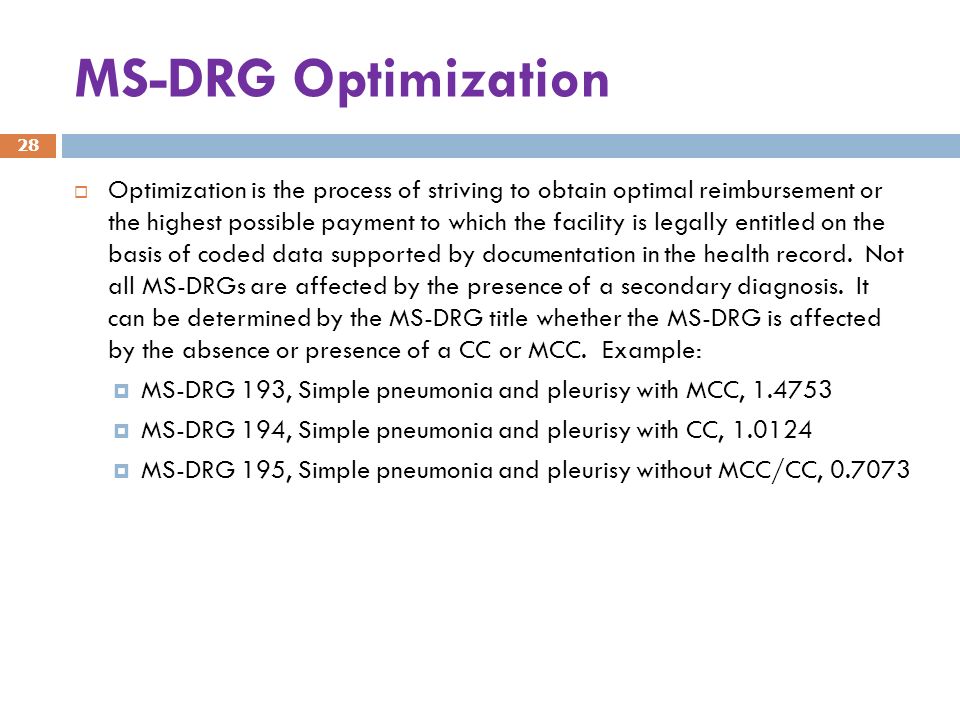 MS-DRG Optimization

28

Optimization is the process of striving to obtain optimal reimbursement or the highest possible payment to which the facility is legally entitled on the basis of coded data supported by documentation in the health record. Not all MS-DRGs are affected by the presence of a secondary diagnosis. It can be determined by the MS-DRG title whether the MS-DRG is affected by the absence or presence of a CC or MCC. Example:

MS-DRG 193, Simple pneumonia and pleurisy with MCC, 1.4753

MS-DRG 194, Simple pneumonia and pleurisy with CC, 1.0124

MS-DRG 195, Simple pneumonia and pleurisy without MCC/CC, 0.7073